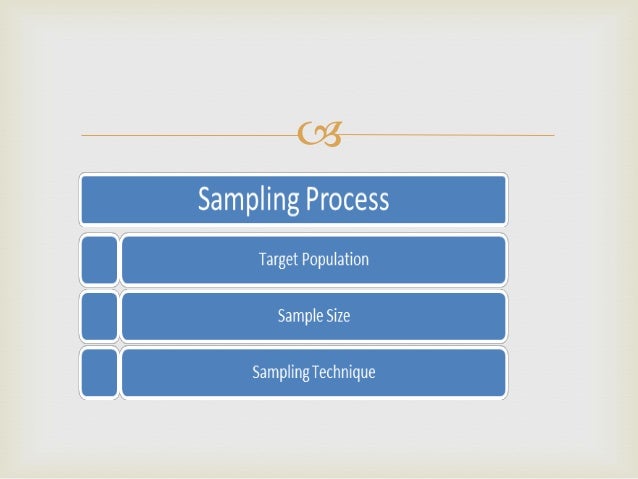 Sampling Process

Target Population

Sample Size

Sampling Technique